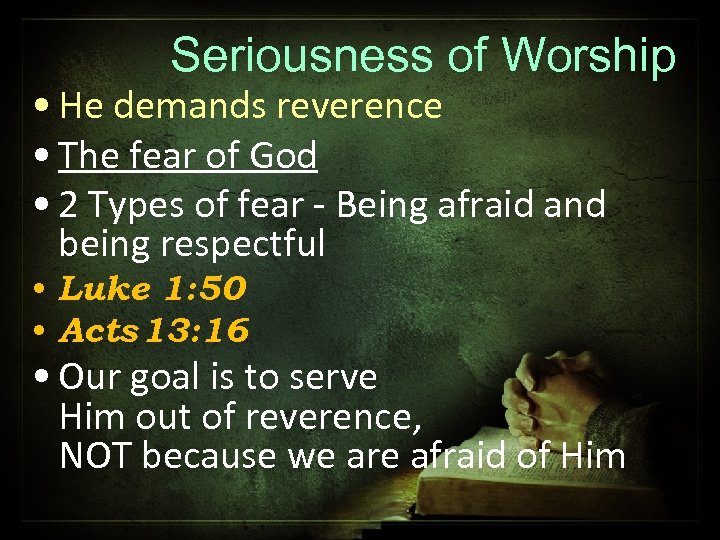 Seriousness of Worship

• He demands reverence
• The fear of God
• 2 Types of fear - Being afraid and being respectful
• Luke 1:50
• Acts 13:16
• Our goal is to serve Him out of reverence, NOT because we are afraid of Him